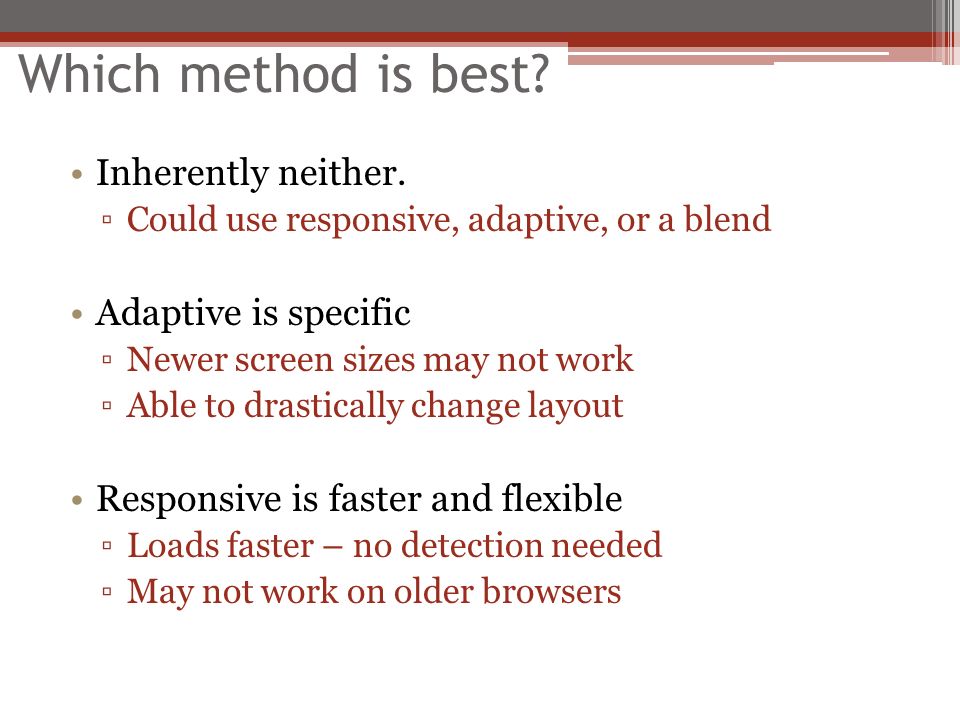 Which method is best?

• Inherently neither.
▫ Could use responsive, adaptive, or a blend

• Adaptive is specific
▫ Newer screen sizes may not work
▫ Able to drastically change layout

• Responsive is faster and flexible
▫ Loads faster – no detection needed
▫ May not work on older browsers